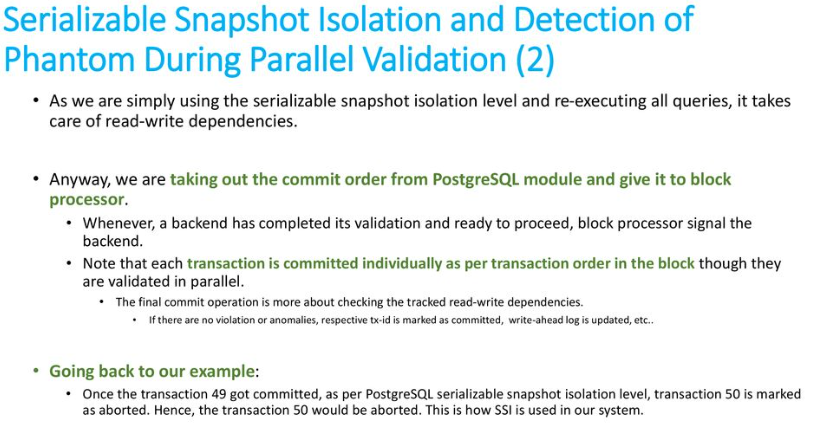 Serializable Snapshot Isolation and Detection of Phantom During Parallel Validation (2)

• As we are simply using the serializable snapshot isolation level and re-executing all queries, it takes care of read-write dependencies.

• Anyway, we are taking out the commit order from PostgreSQL module and give it to block processor.

• Whenever, a backend has completed its validation and ready to proceed, block processor signal the backend.

• Note that each transaction is committed individually as per transaction order in the block though they are validated in parallel.

• The final commit operation is more about checking the tracked read-write dependencies.

• If there are no violation or anomalies, respective tx-id is marked as committed, write-ahead log is updated, etc..

• Going back to our example:

• Once the transaction 49 got committed, as per PostgreSQL serializable snapshot isolation level, transaction 50 is marked as aborted. Hence, the transaction 50 would be aborted. This is how SSI is used in our system.